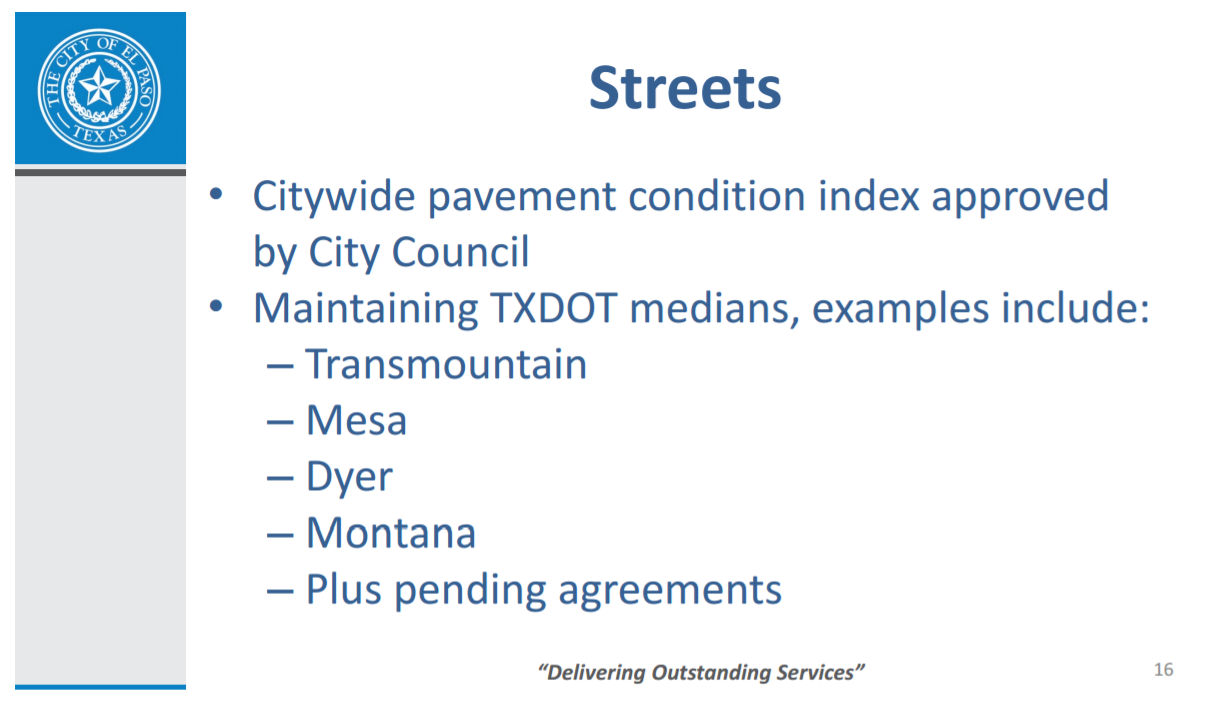 THE CITY OF EL PASO
TEXAS

Streets

• Citywide pavement condition index approved by City Council
• Maintaining TXDOT medians, examples include:
– Transmountain
– Mesa
– Dyer
– Montana
– Plus pending agreements

"Delivering Outstanding Services"

16